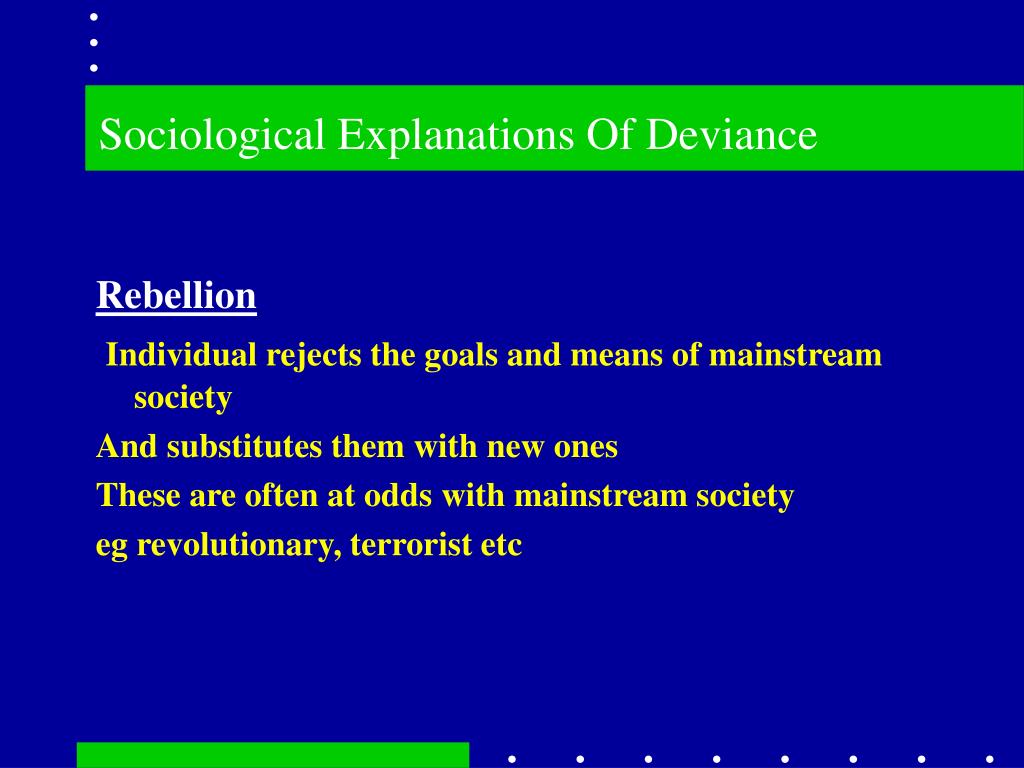 Sociological Explanations Of Deviance

Rebellion

Individual rejects the goals and means of mainstream society

And substitutes them with new ones

These are often at odds with mainstream society

eg revolutionary, terrorist etc